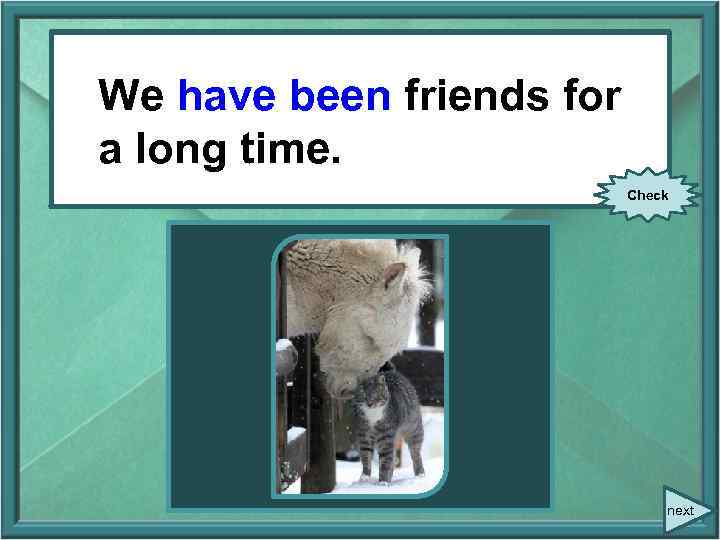 We have been friends for a long time.

Check

next